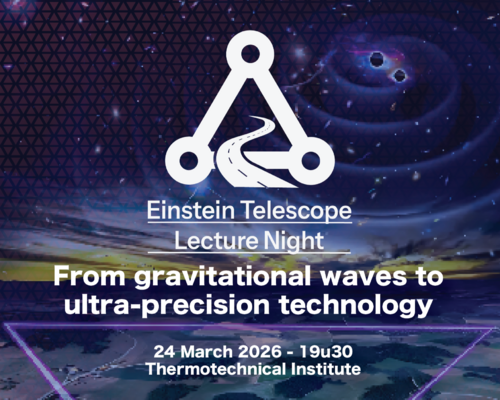 Einstein Telescope
Lecture Night

From gravitational waves to ultra-precision technology

24 March 2026 - 19u30
Thermotechnical Institute